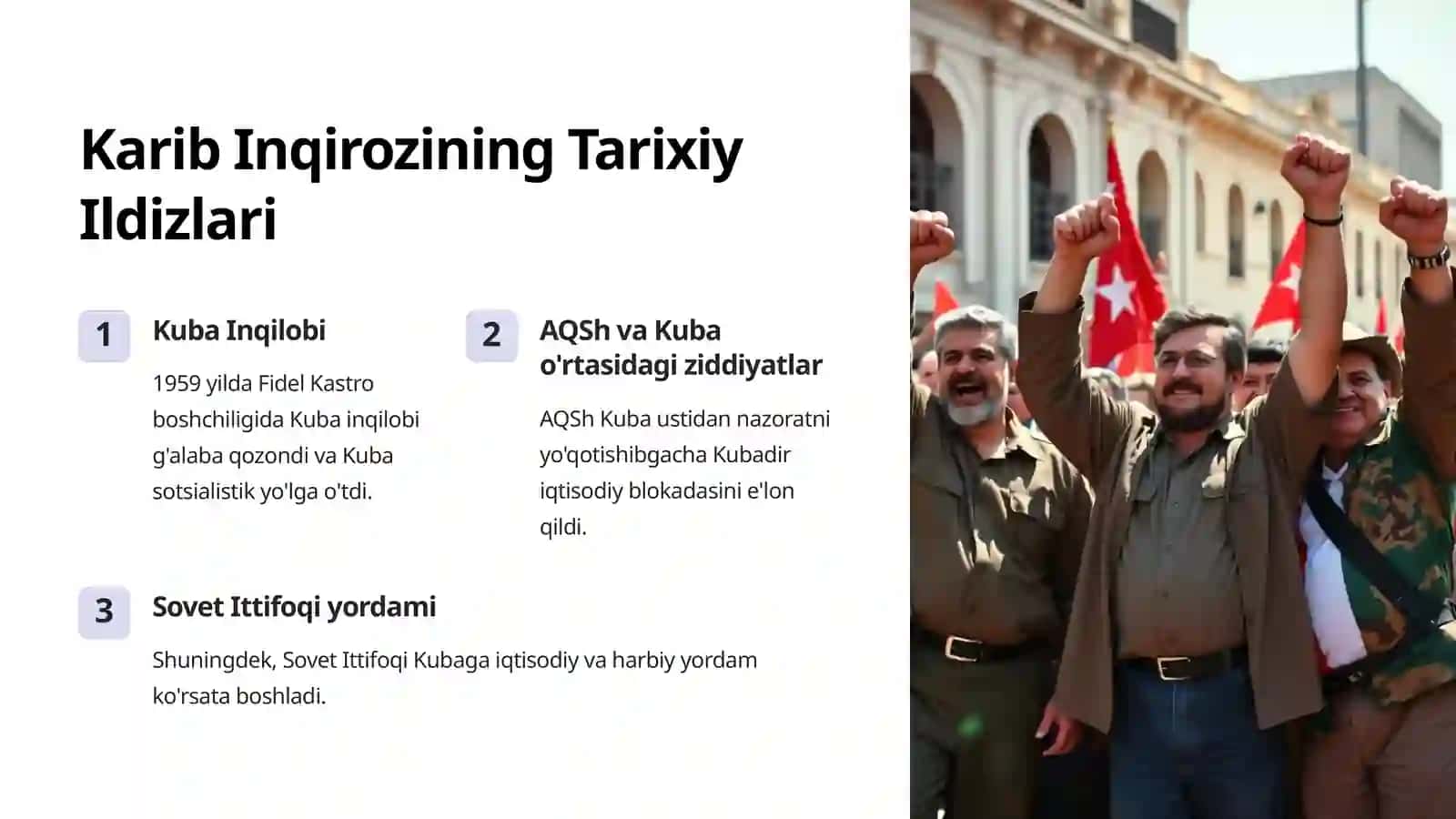 Karib Inqirozining Tarixiy Ildizlari

1

Kuba Inqilobi

1959 yilda Fidel Kastro boshchiligida Kuba inqilobi g'alaba qozondi va Kuba sotsialistik yo'lga o'tdi.

2

AQSh va Kuba o'rtasidagi ziddiyatlar

AQSh Kuba ustidan nazoratni yo'qotishibgacha Kubadir iqtisodiy blokadasini e'lon qildi.

3

Sovet Ittifoqi yordami

Shuningdek, Sovet Ittifoqi Kubaga iqtisodiy va harbiy yordam ko'rsata boshladi.